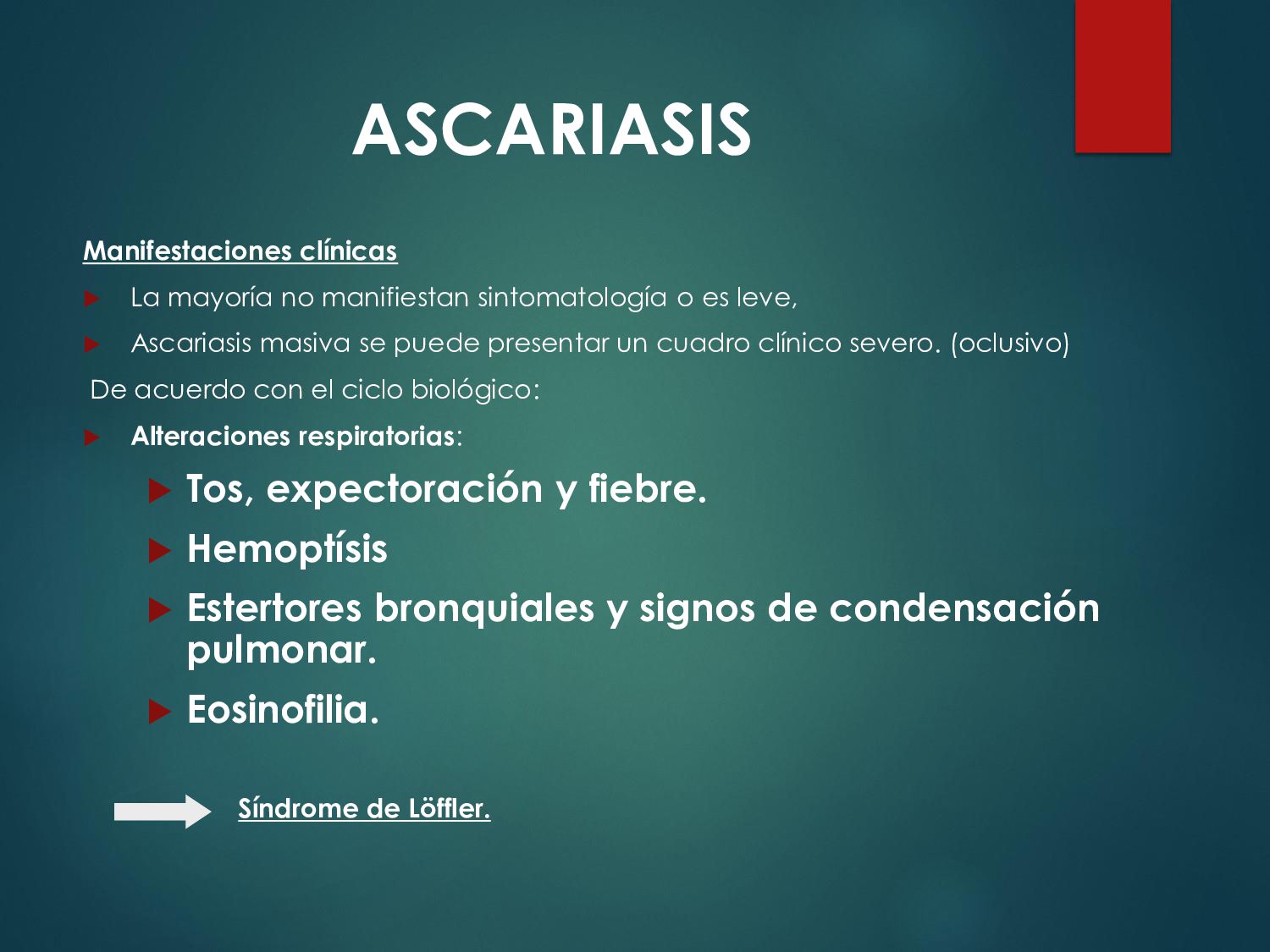 ASCARIASIS

Manifestaciones clínicas

La mayoría no manifiestan sintomatología o es leve,

Ascariasis masiva se puede presentar un cuadro clínico severo. (oclusivo)

De acuerdo con el ciclo biológico:

Alteraciones respiratorias:

Tos, expectoración y fiebre.

Hemoptísis

Estertores bronquiales y signos de condensación pulmonar.

Eosinofilia.

Síndrome de Löffler.